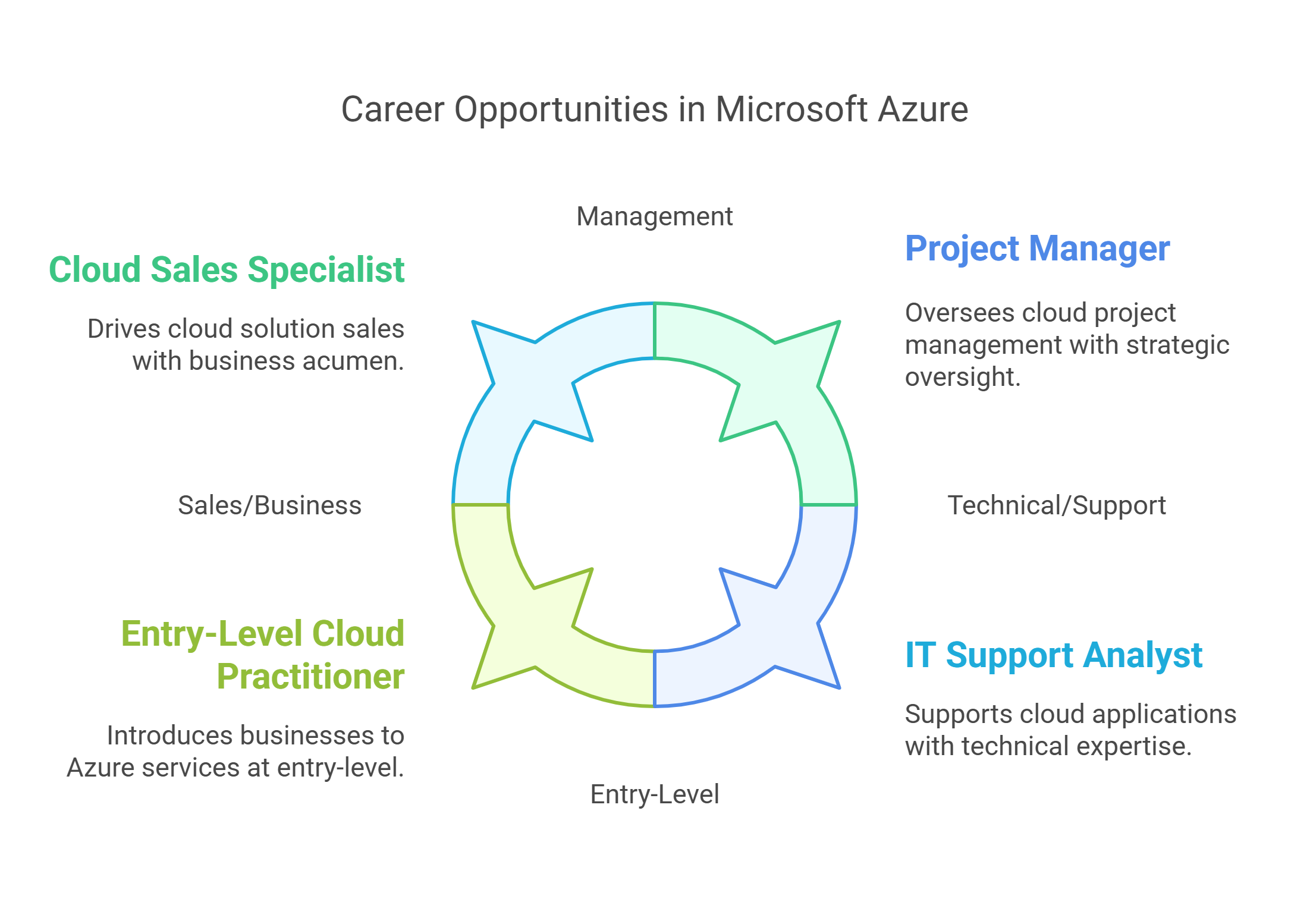 Career Opportunities in Microsoft Azure

Management

Cloud Sales Specialist

Drives cloud solution sales with business acumen.

Project Manager

Oversees cloud project management with strategic oversight.

Sales/Business

Technical/Support

Entry-Level Cloud Practitioner

Introduces businesses to Azure services at entry-level.

IT Support Analyst

Supports cloud applications with technical expertise.

Entry-Level